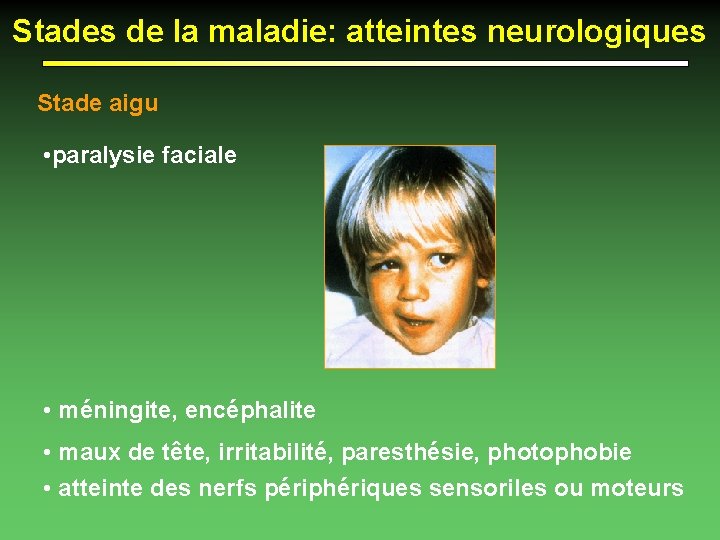 Stades de la maladie: atteintes neurologiques

Stade aigu

•paralysie faciale

• méningite, encéphalite

• maux de tête, irritabilité, paresthésie, photophobie

• atteinte des nerfs périphériques sensoriles ou moteurs